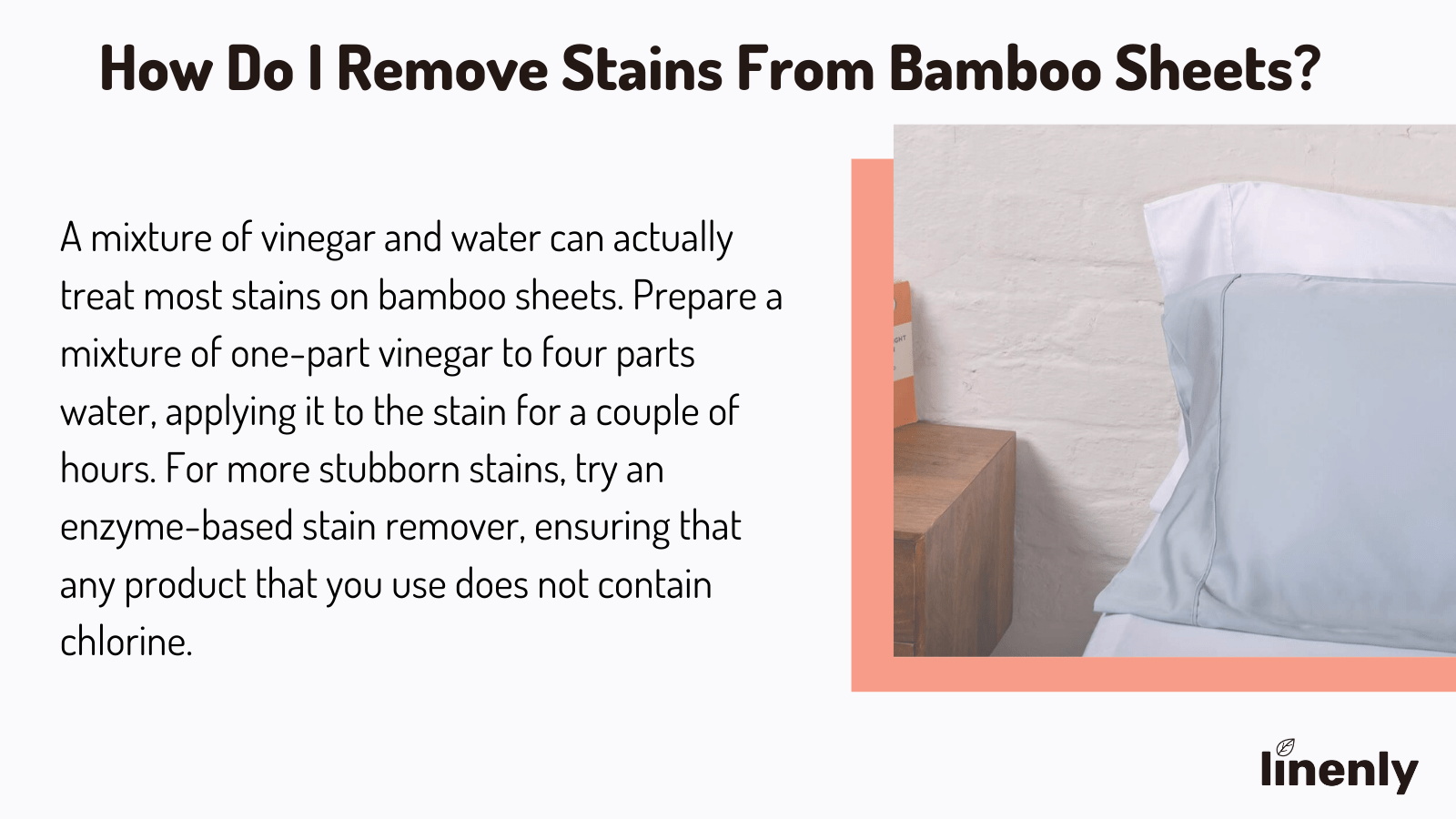 How Do I Remove Stains From Bamboo Sheets?

A mixture of vinegar and water can actually treat most stains on bamboo sheets. Prepare a mixture of one-part vinegar to four parts water, applying it to the stain for a couple of hours. For more stubborn stains, try an enzyme-based stain remover, ensuring that any product that you use does not contain chlorine.

linenly